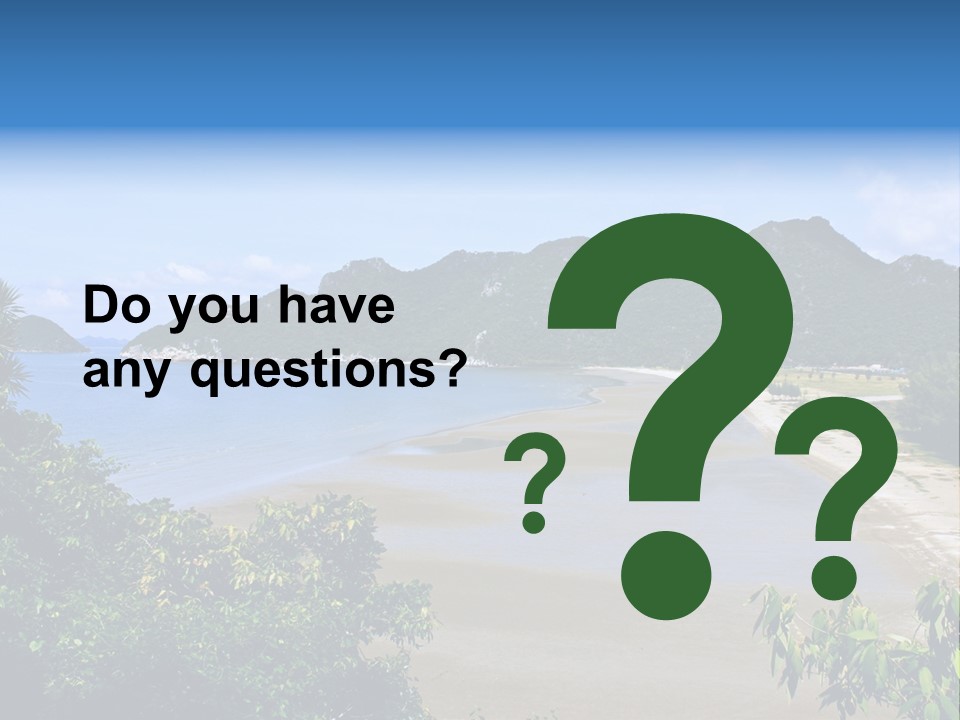 Do you have any questions?

?
?
?